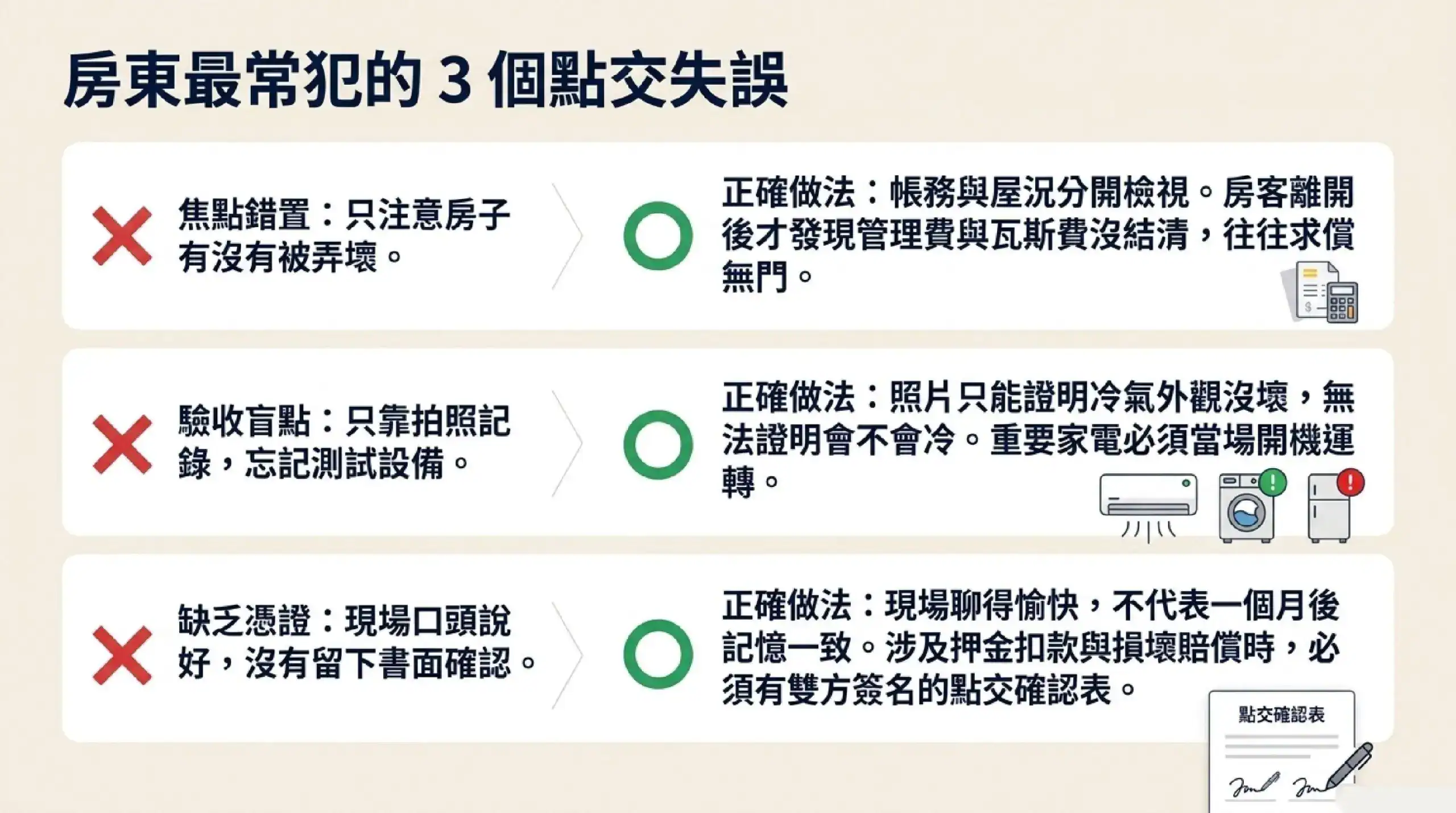 房東最常犯的3個點交失誤

焦點錯置：只注意房子有沒有被弄壞。

正確做法：帳務與屋況分開檢視。房客離開後才發現管理費與瓦斯費沒結清，往往求償無門。

驗收盲點：只靠拍照記錄，忘記測試設備。

正確做法：照片只能證明冷氣外觀沒壞，無法證明會不會冷。重要家電必須當場開機運轉。

缺乏憑證：現場口頭說好，沒有留下書面確認。

正確做法：現場聊得愉快，不代表一個月後記憶一致。涉及押金扣款與損壞賠償時，必須有雙方簽名的點交確認表。

點交確認表